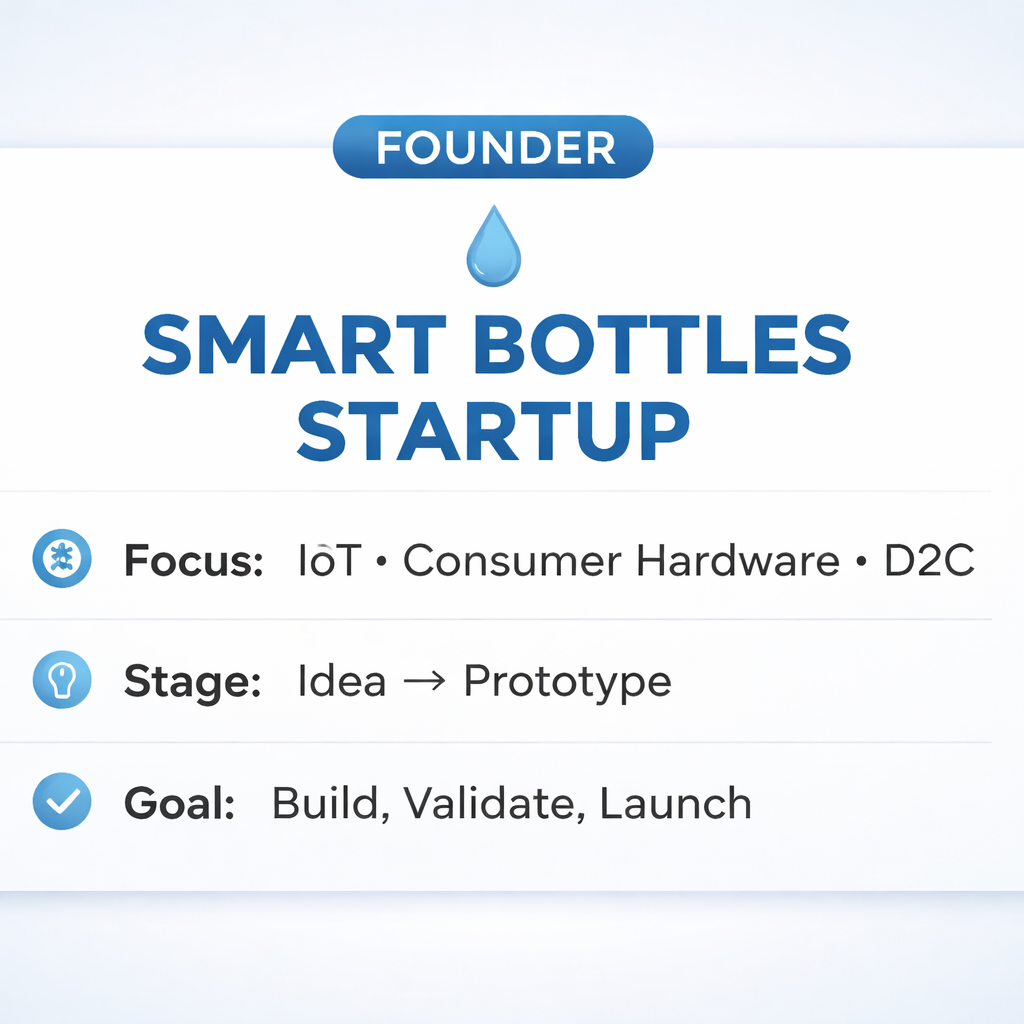 FOUNDER

SMART BOTTLES STARTUP

Focus: IoT • Consumer Hardware • D2C

Stage: Idea → Prototype

Goal: Build, Validate, Launch